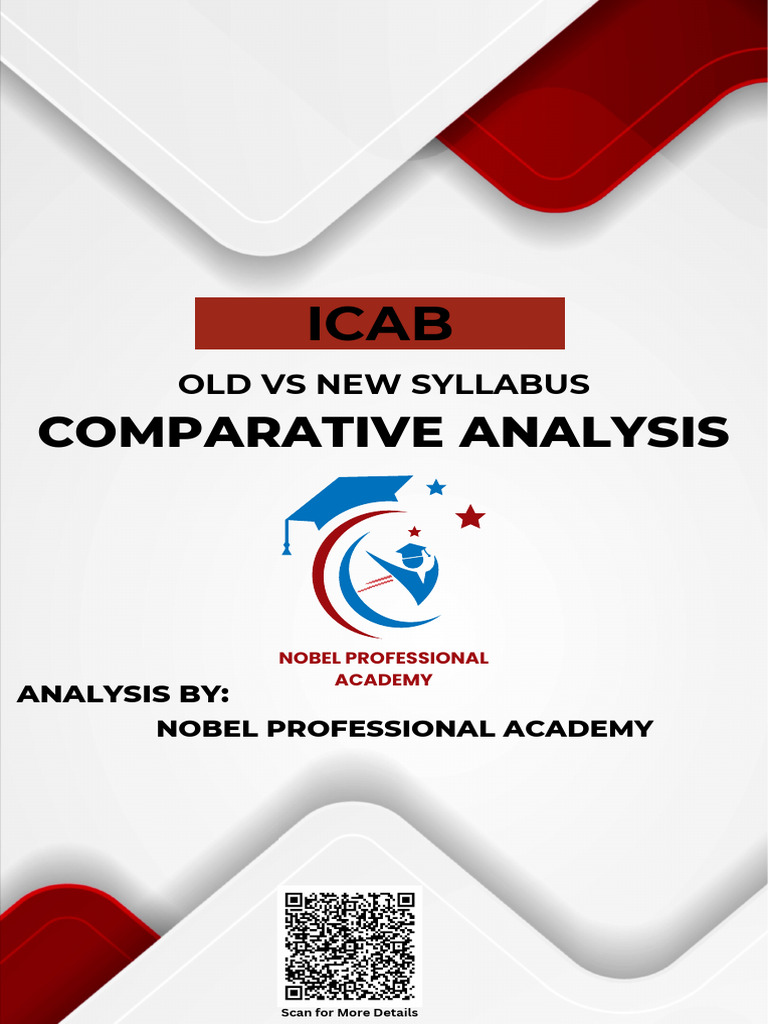 ICAB

OLD VS NEW SYLLABUS

COMPARATIVE ANALYSIS

NOBEL PROFESSIONAL ACADEMY

ANALYSIS BY:

NOBEL PROFESSIONAL ACADEMY

Scan for More Details